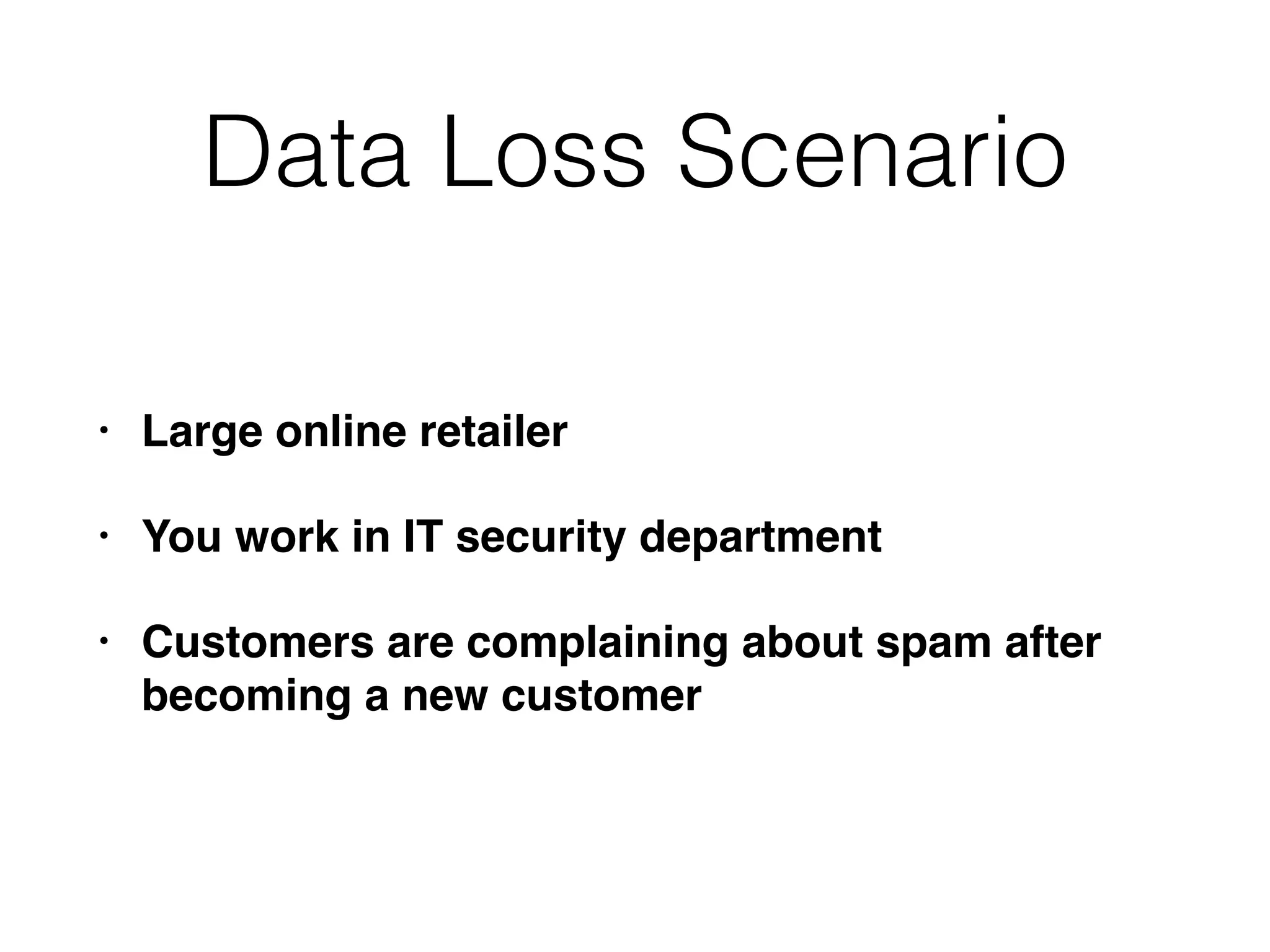 Data Loss Scenario

• Large online retailer

• You work in IT security department

• Customers are complaining about spam after becoming a new customer